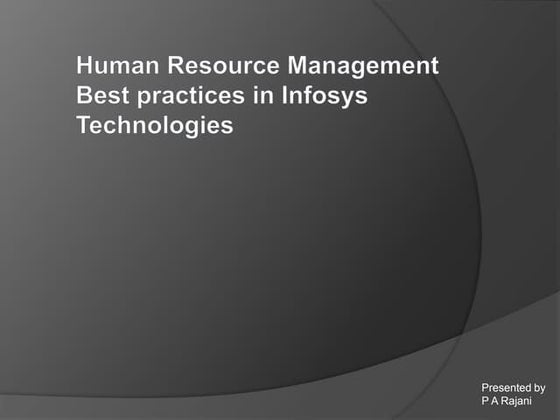 Human Resource Management Best practices in Infosys Technologies

Presented by
P A Rajani